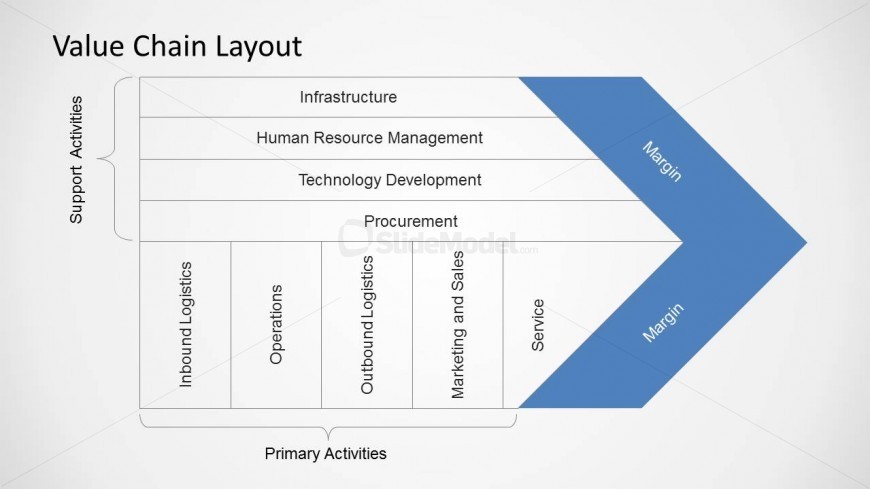 Value Chain Layout

Support Activities

Infrastructure

Human Resource Management

Technology Development

Procurement

Margin

SlideModel.com

Inbound Logistics

Operations

Outbound Logistics

Marketing and Sales

Service

Margin

Primary Activities